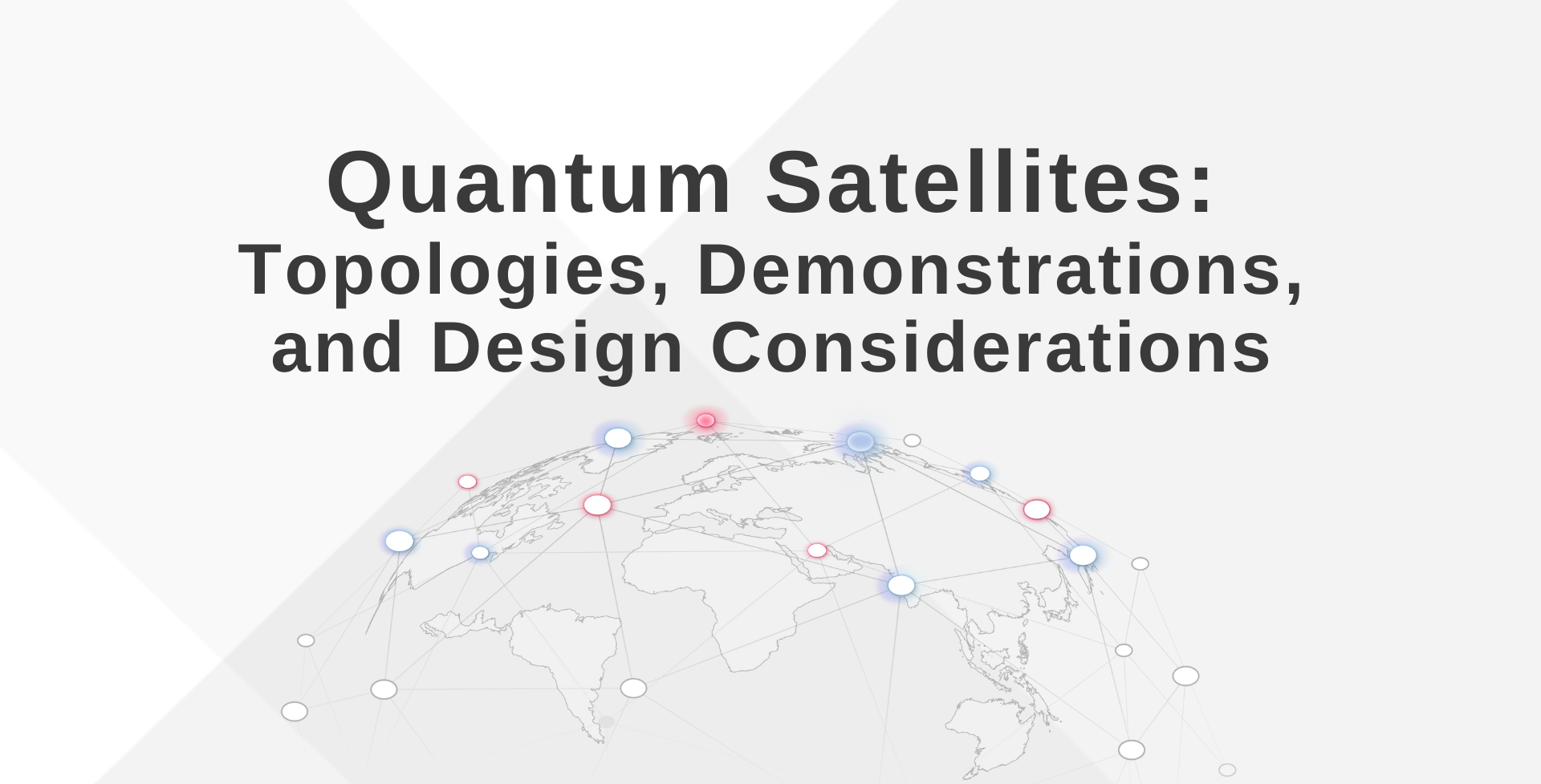 Quantum Satellites:
Topologies, Demonstrations, and Design Considerations